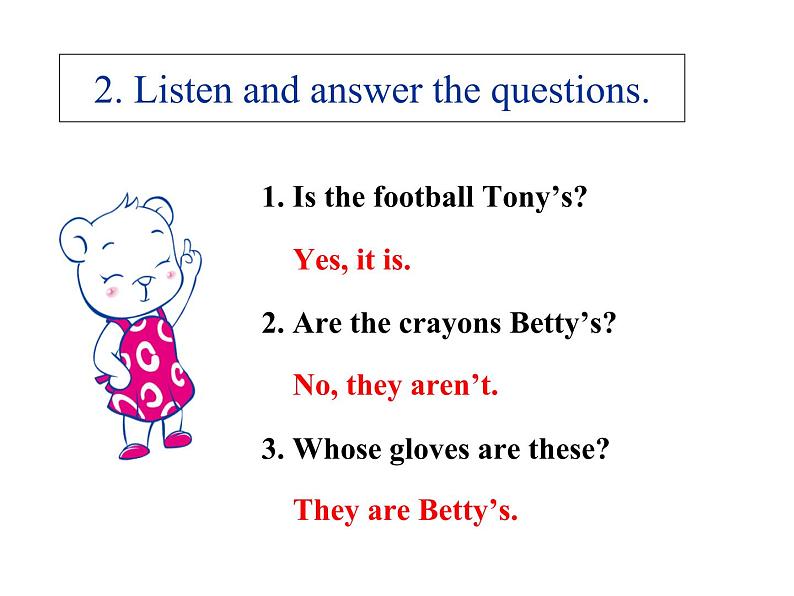 2. Listen and answer the questions.

1. Is the football Tony’s?

Yes, it is.

2. Are the crayons Betty’s?

No, they aren’t.

3. Whose gloves are these?

They are Betty’s.